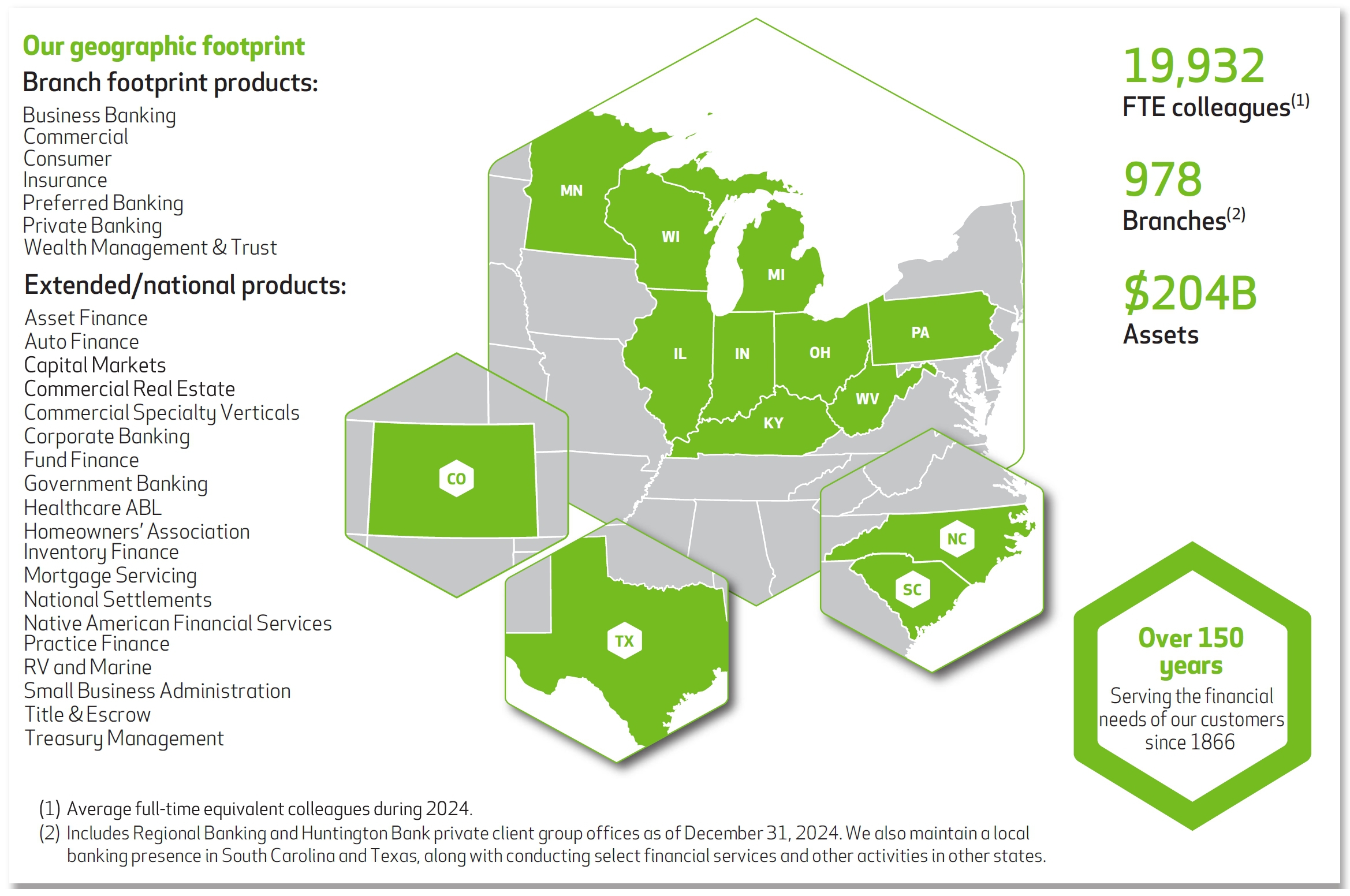 Our geographic footprint

Branch footprint products:

Business Banking
Commercial
Consumer
Insurance
Preferred Banking
Private Banking
Wealth Management & Trust

Extended/national products:

Asset Finance
Auto Finance
Capital Markets
Commercial Real Estate
Commercial Specialty Verticals
Corporate Banking
Fund Finance
Government Banking
Healthcare ABL
Homeowners' Association
Inventory Finance
Mortgage Servicing
National Settlements
Native American Financial Services
Practice Finance
RV and Marine
Small Business Administration
Title & Escrow
Treasury Management

MN
WI
MI
IL
IN
OH
PA
WV
KY
CO
TX
NC
SC

19,932
FTE colleagues$^{(1)}$

978
Branches$^{(2)}$

$204B
Assets

Over 150 years
Serving the financial needs of our customers since 1866

(1) Average full-time equivalent colleagues during 2024.
(2) Includes Regional Banking and Huntington Bank private client group offices as of December 31, 2024. We also maintain a local banking presence in South Carolina and Texas, along with conducting select financial services and other activities in other states.